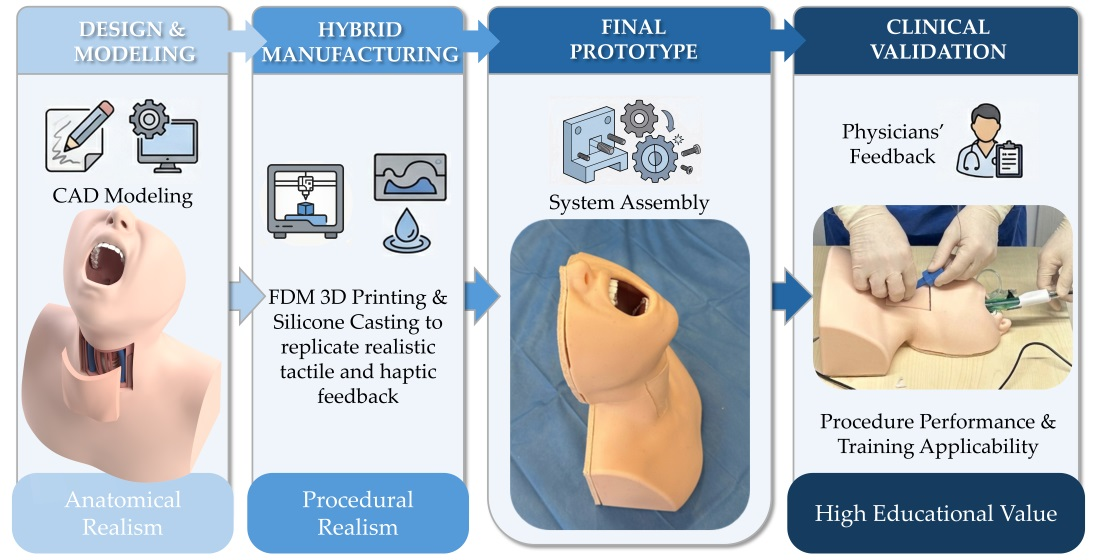 DESIGN & MODELING

CAD Modeling

Anatomical Realism

HYBRID MANUFACTURING

FDM 3D Printing & Silicone Casting to replicate realistic tactile and haptic feedback

Procedural Realism

FINAL PROTOTYPE

System Assembly

CLINICAL VALIDATION

Physicians' Feedback

Procedure Performance & Training Applicability

High Educational Value